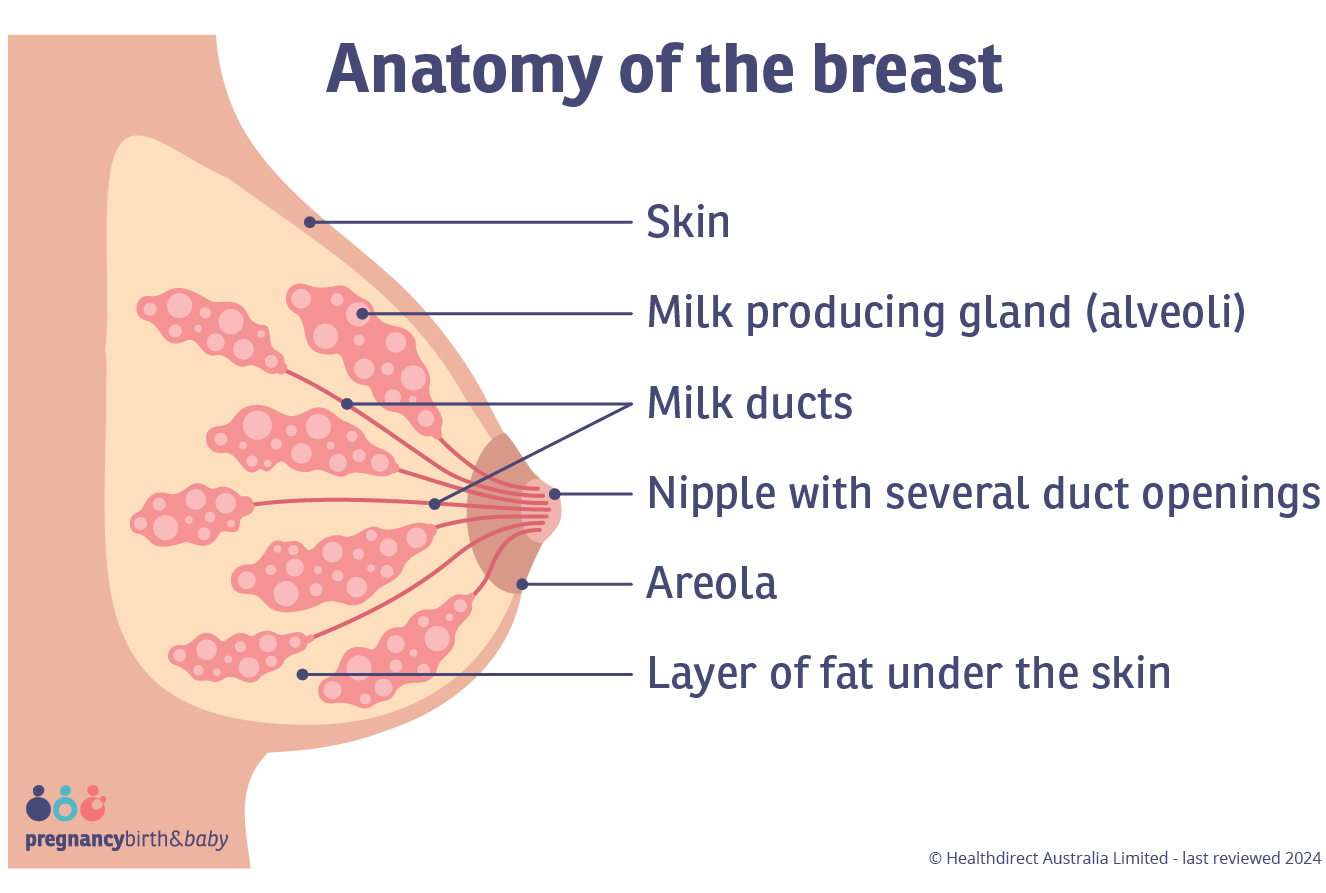 Anatomy of the breast

Skin

Milk producing gland (alveoli)

Milk ducts

Nipple with several duct openings

Areola

Layer of fat under the skin

pregnancybirth&baby

© Healthdirect Australia Limited - last reviewed 2024